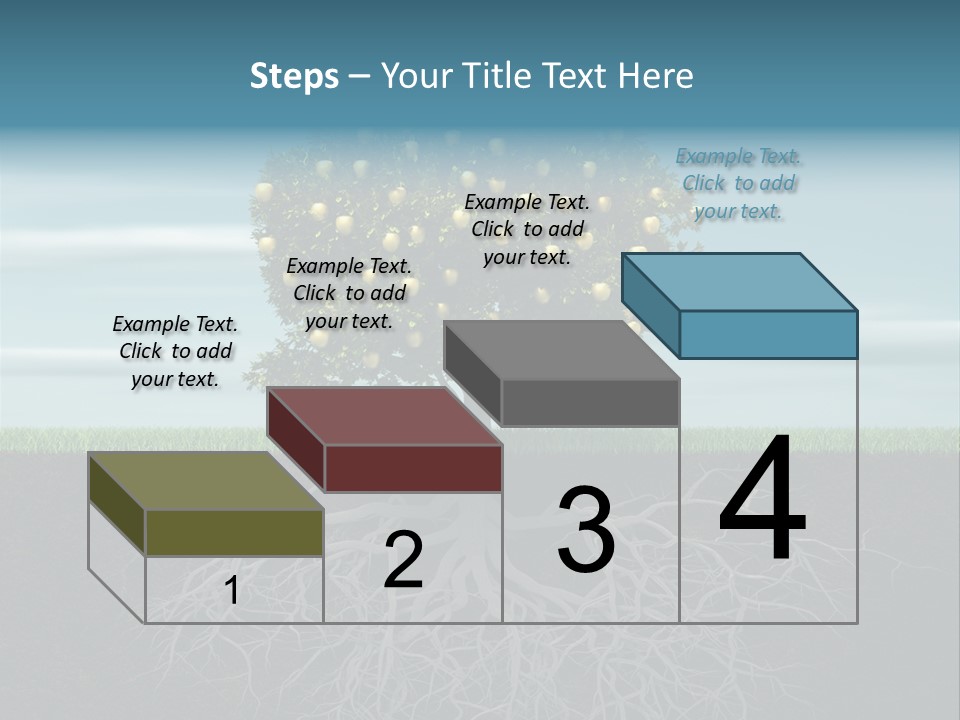 Steps – Your Title Text Here

Example Text. Click to add your text.

Example Text. Click to add your text.

Example Text. Click to add your text.

Example Text. Click to add your text.

1

2

3

4